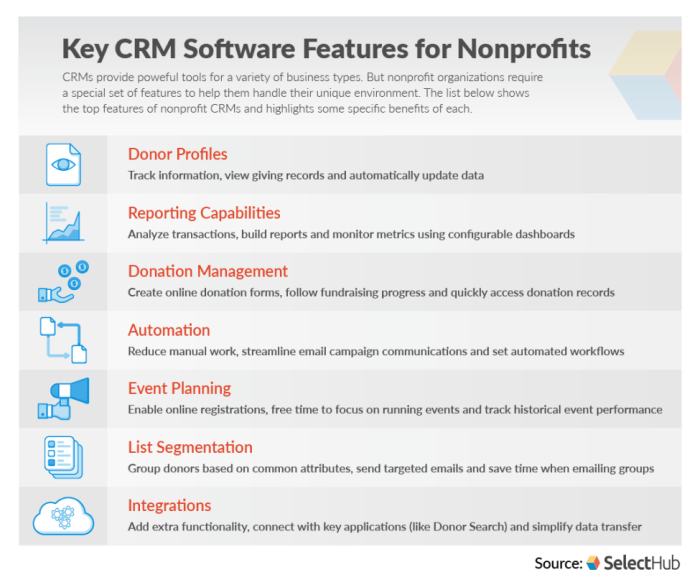 Key CRM Software Features for Nonprofits

CRMs provide poweful tools for a variety of business types. But nonprofit organizations require a special set of features to help them handle their unique environment. The list below shows the top features of nonprofit CRMs and highlights some specific benefits of each.

Donor Profiles
Track information, view giving records and automatically update data

Reporting Capabilities
Analyze transactions, build reports and monitor metrics using configurable dashboards

Donation Management
Create online donation forms, follow fundraising progress and quickly access donation records

Automation
Reduce manual work, streamline email campaign communications and set automated workflows

Event Planning
Enable online registrations, free time to focus on running events and track historical event performance

List Segmentation
Group donors based on common attributes, send targeted emails and save time when emailing groups

Integrations
Add extra functionality, connect with key applications (like Donor Search) and simplify data transfer

Source: SelectHub